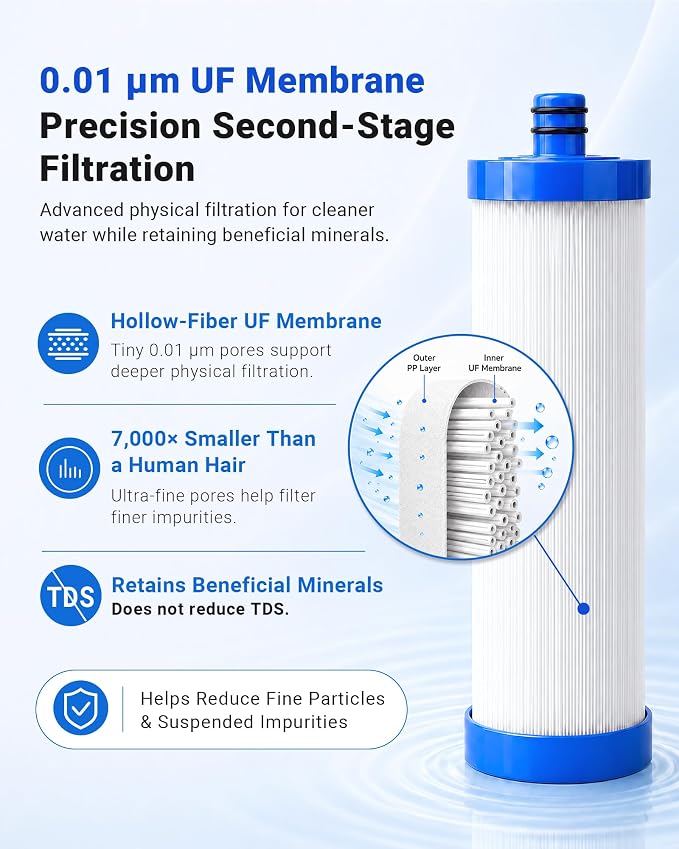 0.01 μm UF Membrane
Precision Second-Stage Filtration

Advanced physical filtration for cleaner water while retaining beneficial minerals.

Hollow-Fiber UF Membrane
Tiny 0.01 μm pores support deeper physical filtration.

7,000× Smaller Than a Human Hair
Ultra-fine pores help filter finer impurities.

TDS
Retains Beneficial Minerals
Does not reduce TDS.

Helps Reduce Fine Particles & Suspended Impurities

Outer PP Layer

Inner UF Membrane